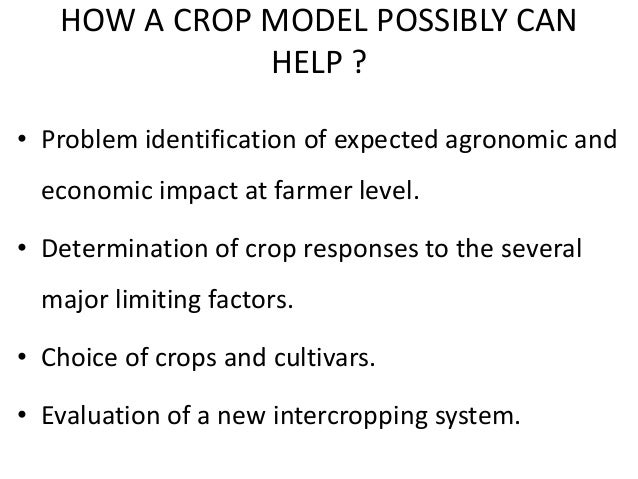 HOW A CROP MODEL POSSIBLY CAN HELP ?

• Problem identification of expected agronomic and economic impact at farmer level.

• Determination of crop responses to the several major limiting factors.

• Choice of crops and cultivars.

• Evaluation of a new intercropping system.